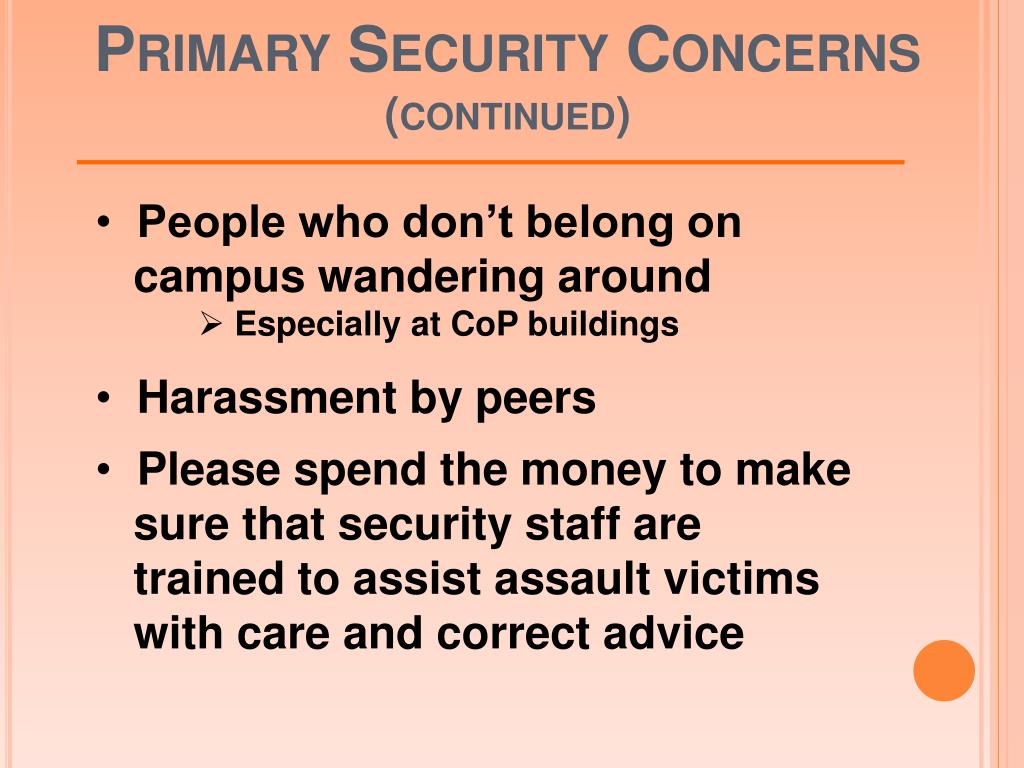 PRIMARY SECURITY CONCERNS (CONTINUED)

• People who don't belong on campus wandering around
  ➢ Especially at CoP buildings

• Harassment by peers

• Please spend the money to make sure that security staff are trained to assist assault victims with care and correct advice